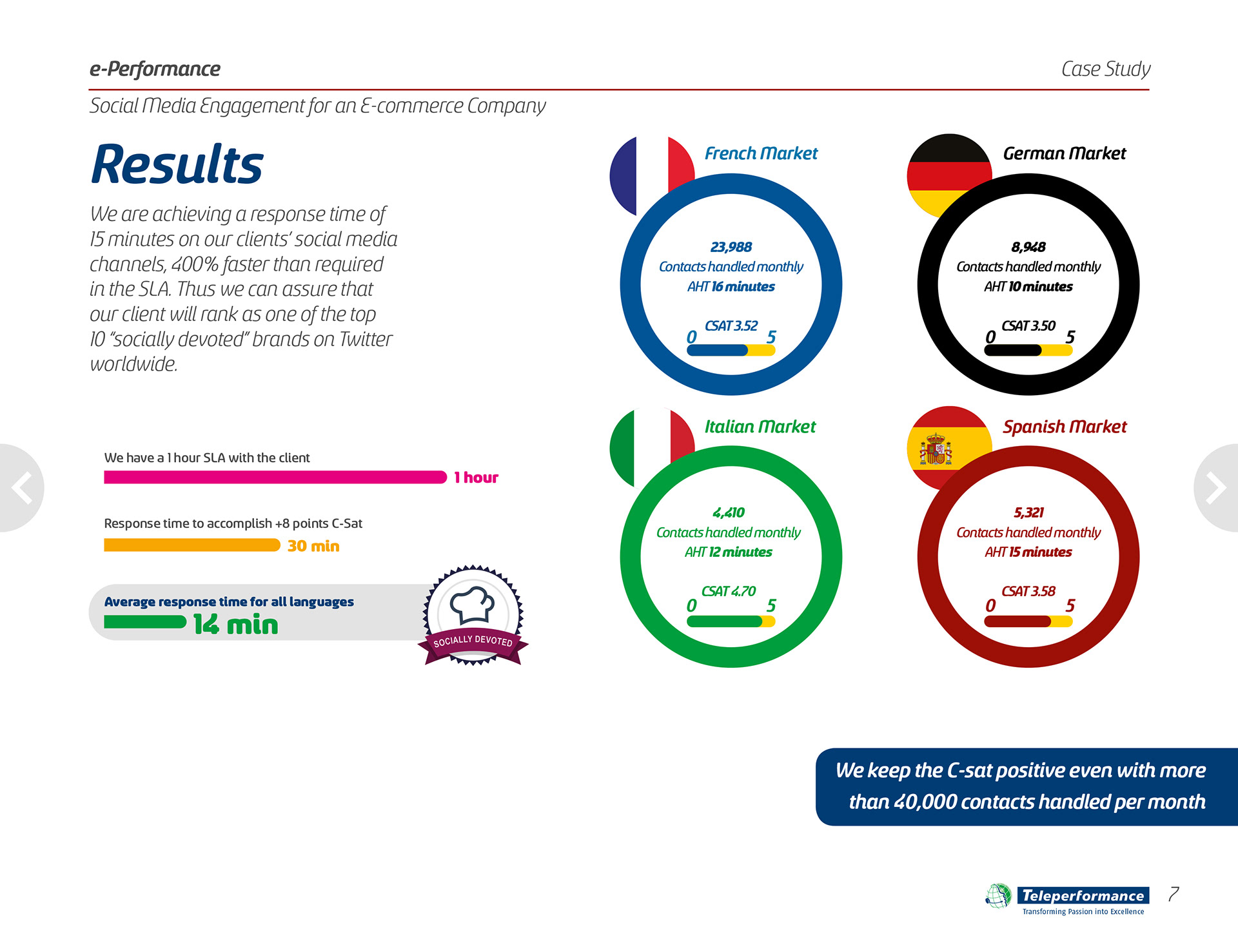 e-Performance

Case Study

Social Media Engagement for an E-commerce Company

Results

We are achieving a response time of 15 minutes on our clients' social media channels, 400% faster than required in the SLA. Thus we can assure that our client will rank as one of the top 10 "socially devoted" brands on Twitter worldwide.

We have a 1 hour SLA with the client

1 hour

Response time to accomplish +8 points C-Sat

30 min

Average response time for all languages

14 min

SOCIALLY DEVOTED

French Market

23,988
Contacts handled monthly
AHT 16 minutes

CSAT 3.52
0 5

German Market

8,948
Contacts handled monthly
AHT 10 minutes

CSAT 3.50
0 5

Italian Market

4,410
Contacts handled monthly
AHT 12 minutes

CSAT 4.70
0 5

Spanish Market

5,321
Contacts handled monthly
AHT 15 minutes

CSAT 3.58
0 5

We keep the C-sat positive even with more than 40,000 contacts handled per month

Teleperformance
Transforming Passion into Excellence

7